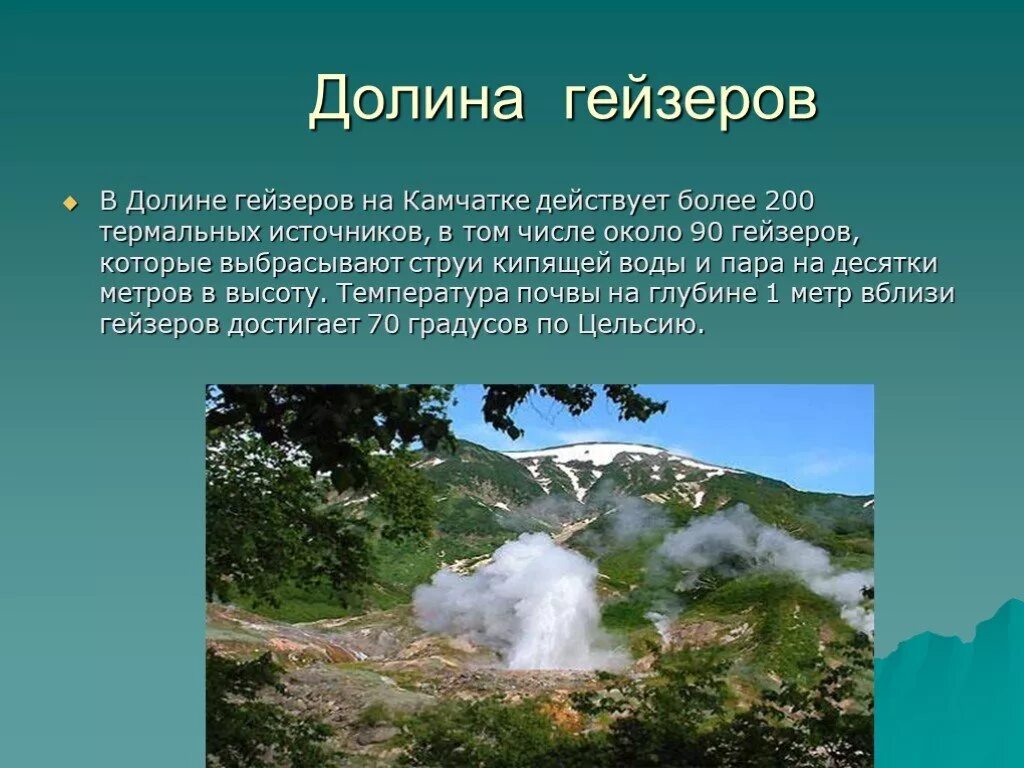 Долина гейзеров

В Долине гейзеров на Камчатке действует более 200 термальных источников, в том числе около 90 гейзеров, которые выбрасывают струи кипящей воды и пара на десятки метров в высоту. Температура почвы на глубине 1 метр вблизи гейзеров достигает 70 градусов по Цельсию.